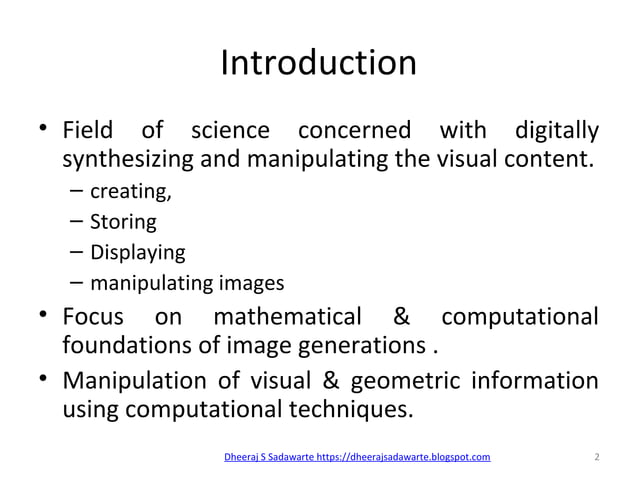 Introduction

• Field of science concerned with digitally synthesizing and manipulating the visual content.
– creating,
– Storing
– Displaying
– manipulating images
• Focus on mathematical & computational foundations of image generations .
• Manipulation of visual & geometric information using computational techniques.

Dheeraj S Sadawarte https://dheerajsadawarte.blogspot.com
2